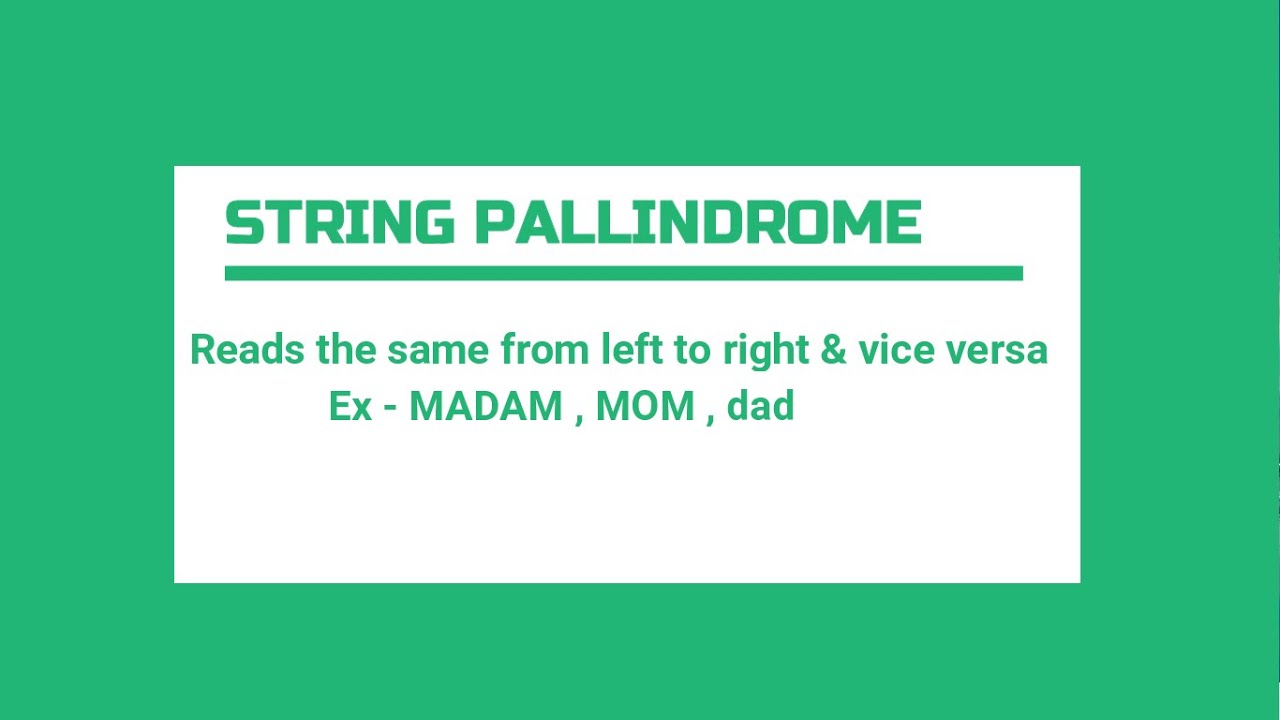 STRING PALLINDROME

Reads the same from left to right & vice versa
Ex - MADAM , MOM , dad